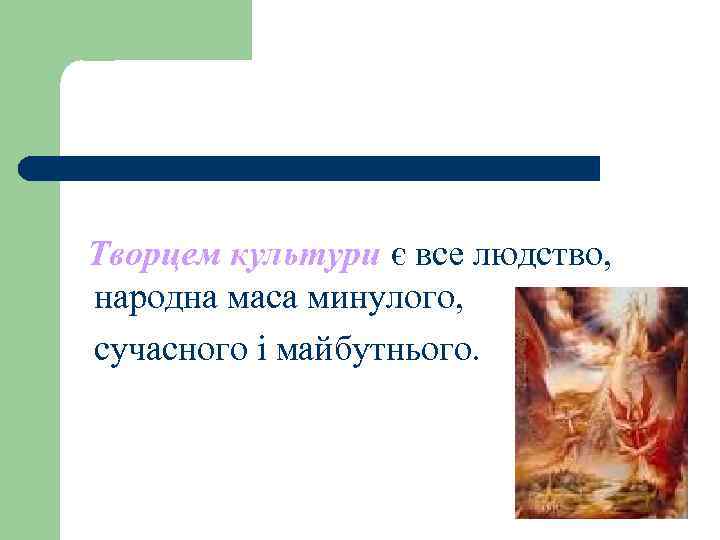 Творцем культури є все людство, народна маса минулого, сучасного і майбутнього.